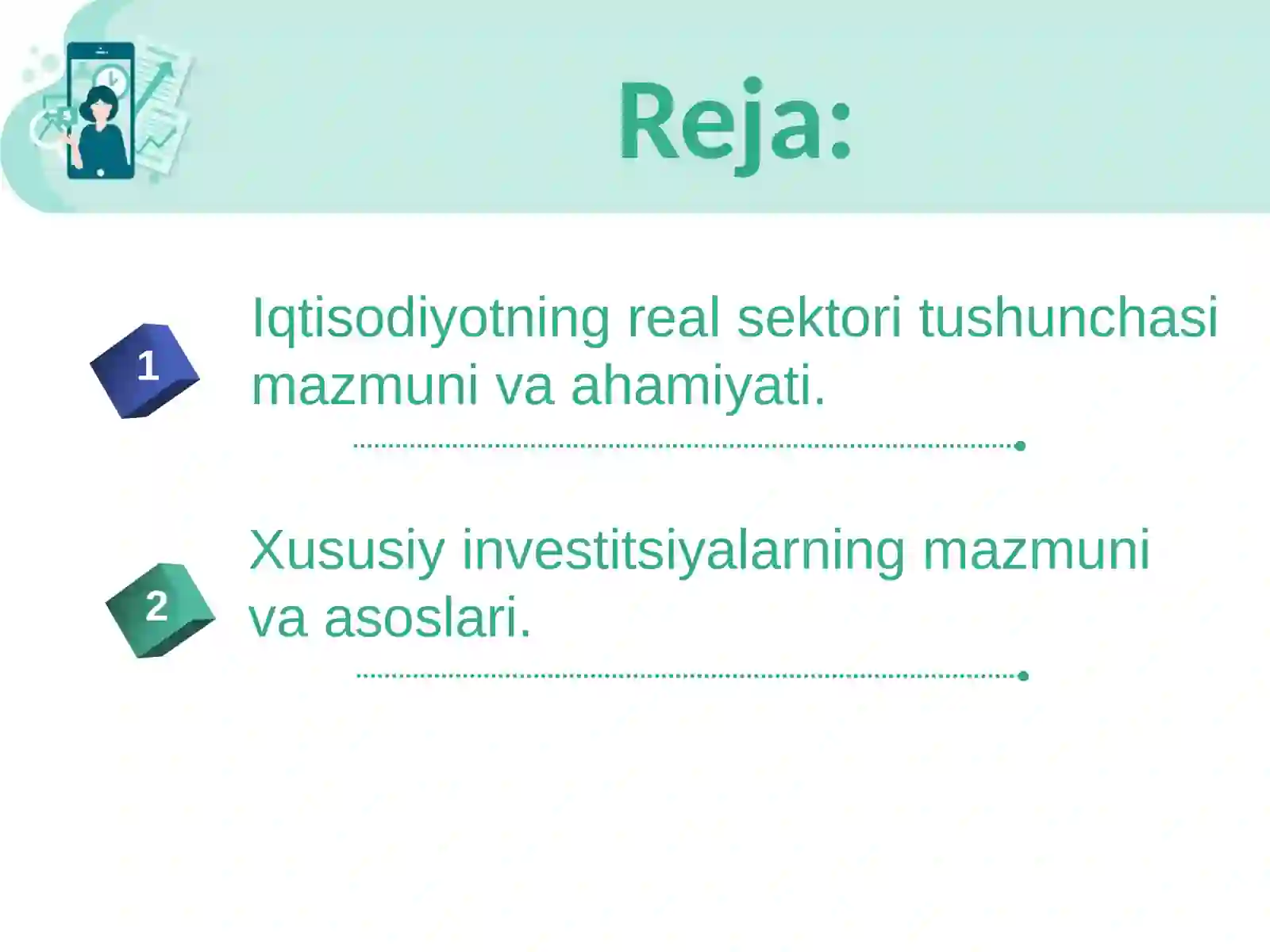 Reja:

1

Iqtisodiyotning real sektori tushunchasi mazmuni va ahamiyati.

2

Xususiy investitsiyalarning mazmuni va asoslari.